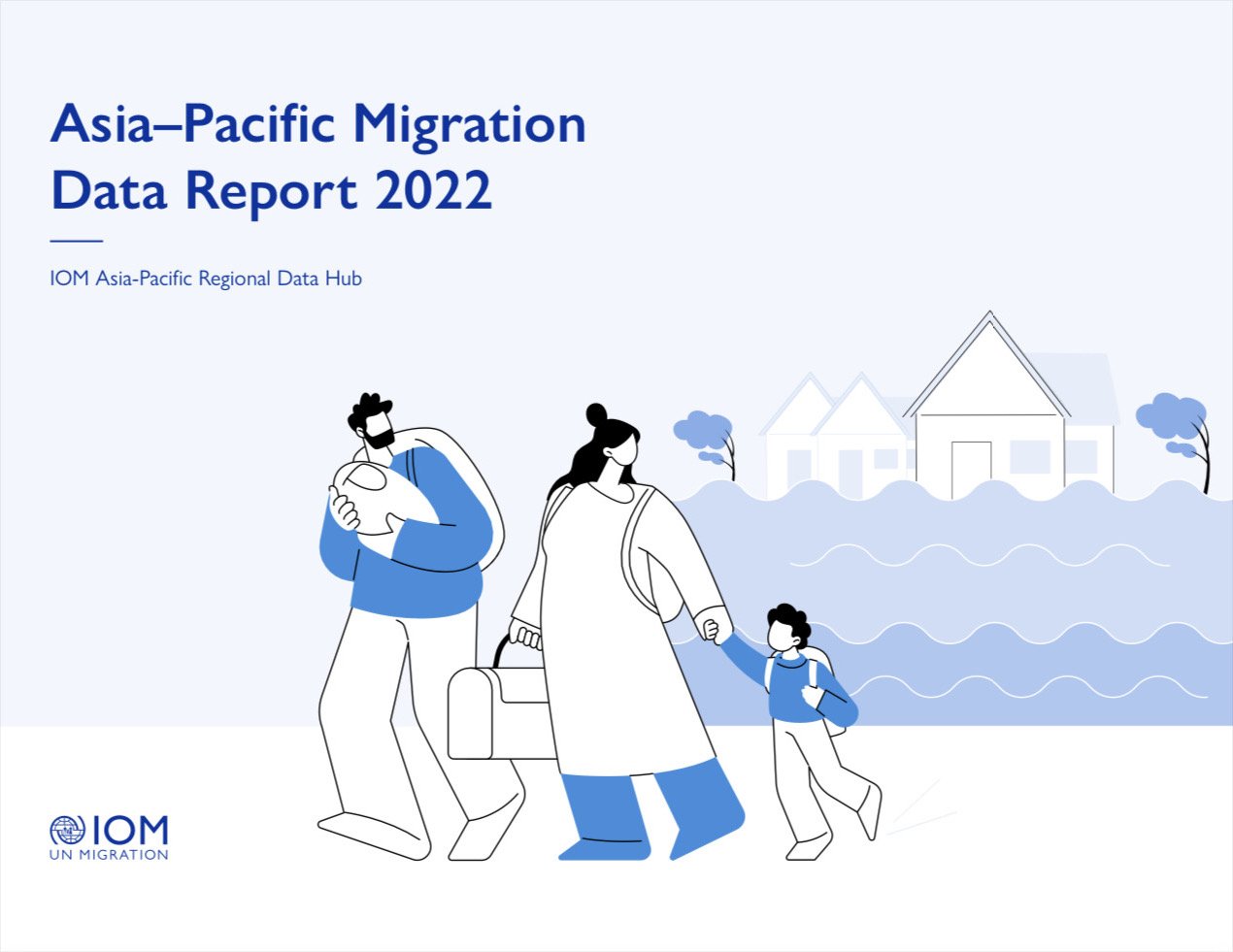 Asia–Pacific Migration Data Report 2022

IOM Asia-Pacific Regional Data Hub

IOM
UN MIGRATION